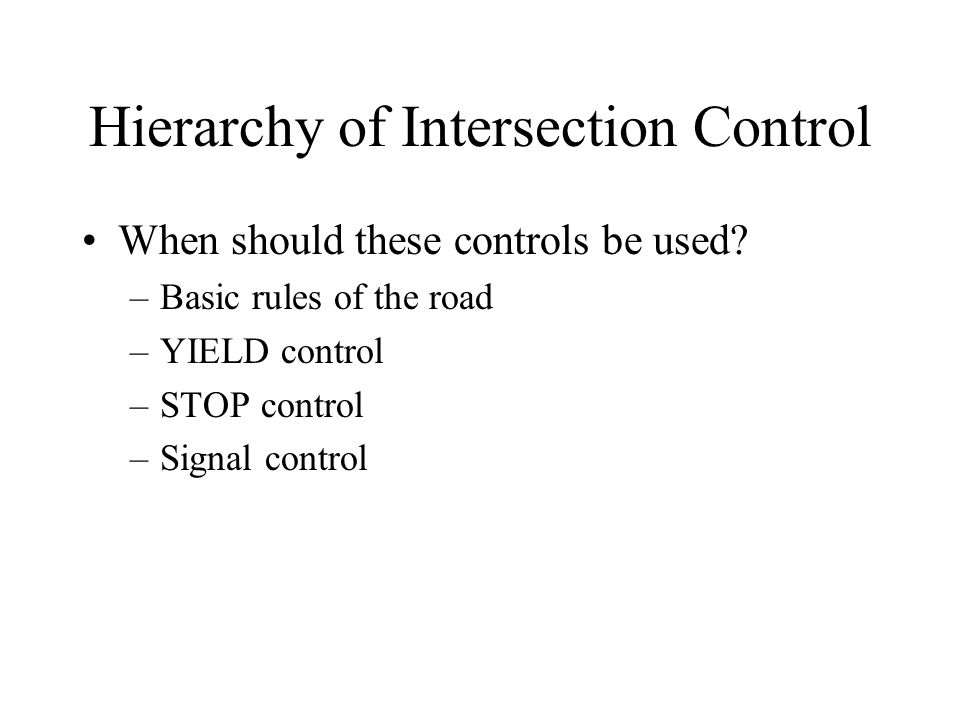 Hierarchy of Intersection Control

• When should these controls be used?
– Basic rules of the road
– YIELD control
– STOP control
– Signal control